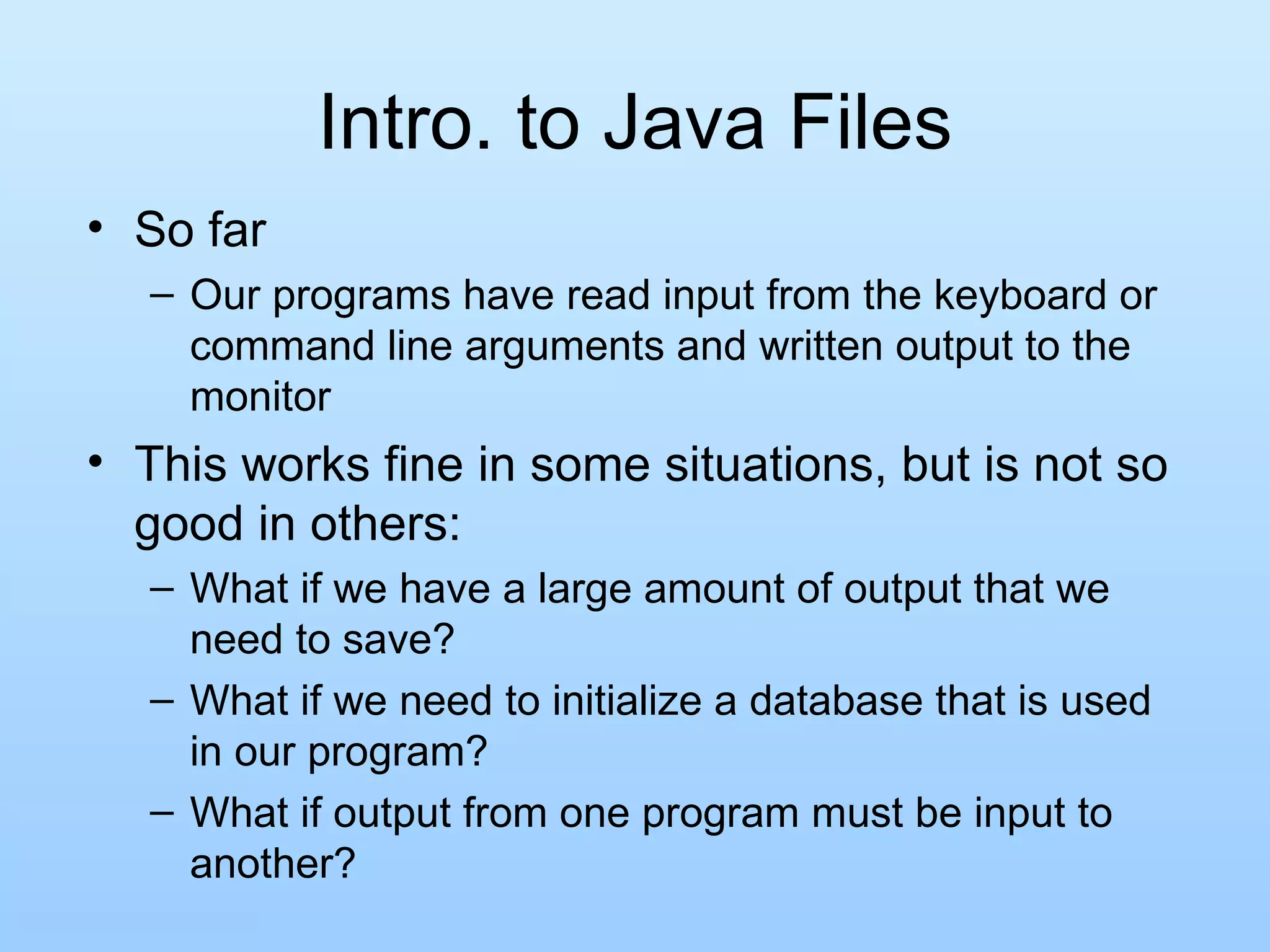 Intro. to Java Files

• So far
– Our programs have read input from the keyboard or command line arguments and written output to the monitor
• This works fine in some situations, but is not so good in others:
– What if we have a large amount of output that we need to save?
– What if we need to initialize a database that is used in our program?
– What if output from one program must be input to another?